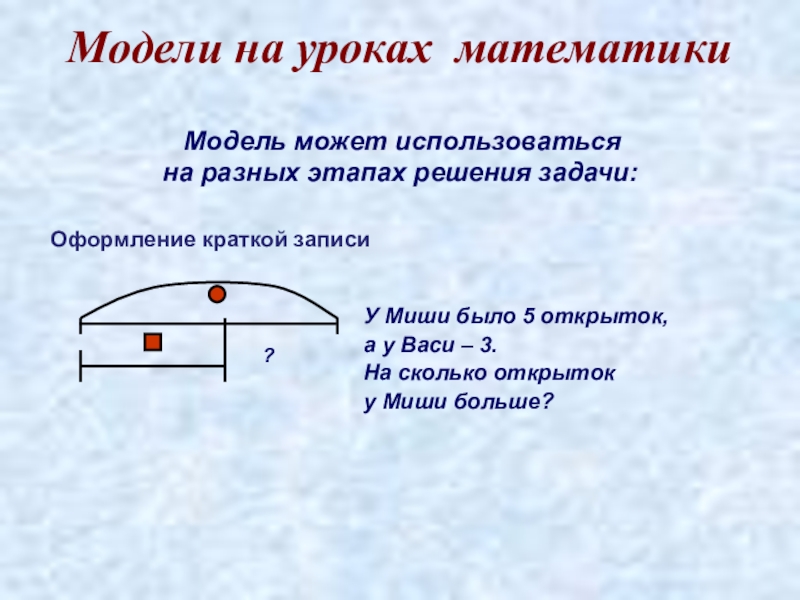 Модели на уроках математики

Модель может использоваться на разных этапах решения задачи:

Оформление краткой записи

?

У Миши было 5 открыток, а у Васи – 3. На сколько открыток у Миши больше?